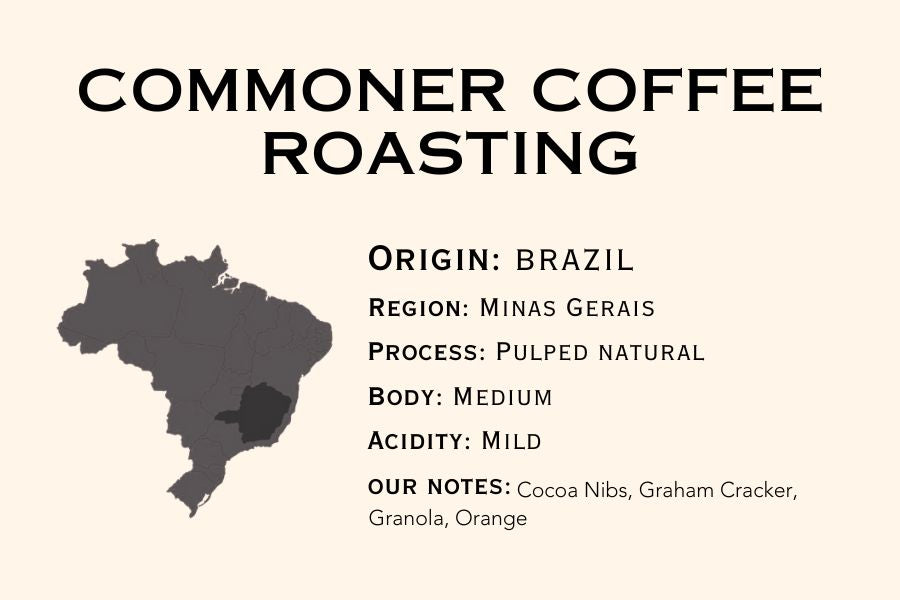 COMMONER COFFEE ROASTING

ORIGIN: BRAZIL

REGION: MINAS GERAIS

PROCESS: PULPED NATURAL

BODY: MEDIUM

ACIDITY: MILD

OUR NOTES: Cocoa Nibs, Graham Cracker, Granola, Orange